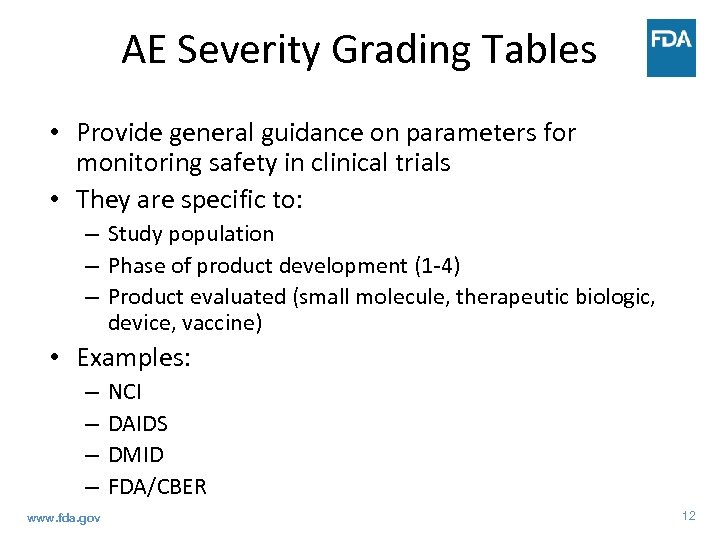 AE Severity Grading Tables

FDA

• Provide general guidance on parameters for monitoring safety in clinical trials
• They are specific to:
– Study population
– Phase of product development (1-4)
– Product evaluated (small molecule, therapeutic biologic, device, vaccine)
• Examples:
– NCI
– DAIDS
– DMID
– FDA/CBER

www.fda.gov

12